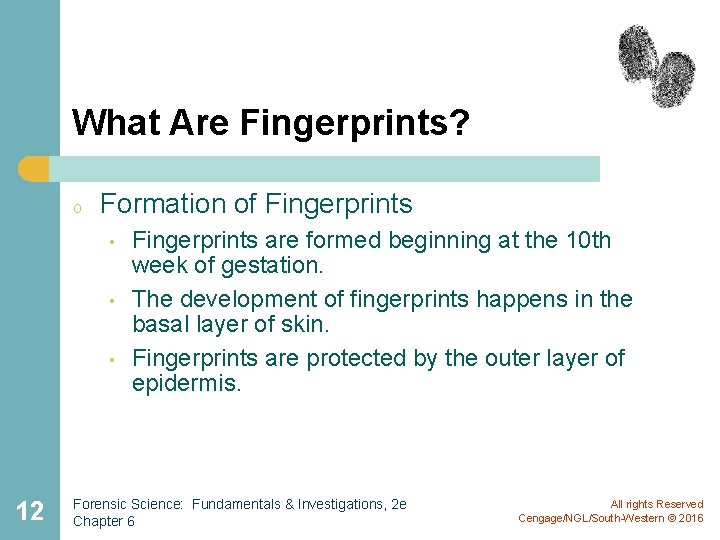 What Are Fingerprints?

o Formation of Fingerprints

• Fingerprints are formed beginning at the 10th week of gestation.

• The development of fingerprints happens in the basal layer of skin.

• Fingerprints are protected by the outer layer of epidermis.

12

Forensic Science: Fundamentals & Investigations, 2e
Chapter 6

All rights Reserved
Cengage/NGL/South-Western © 2016